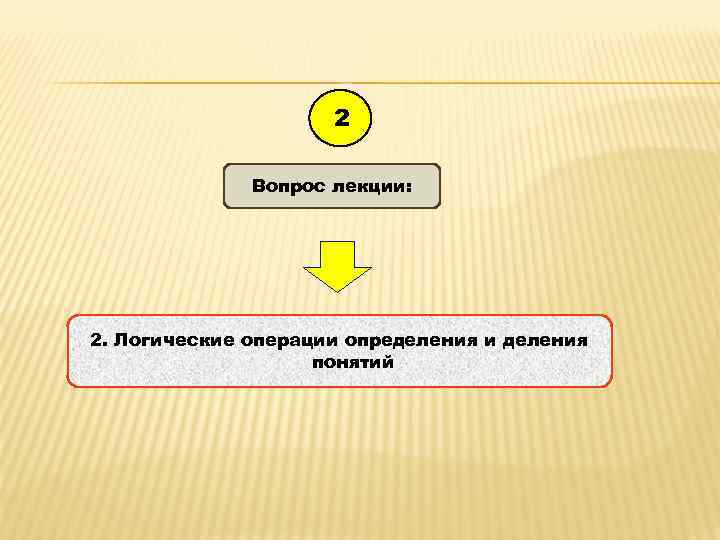 2

Вопрос лекции:

2. Логические операции определения и деления понятий